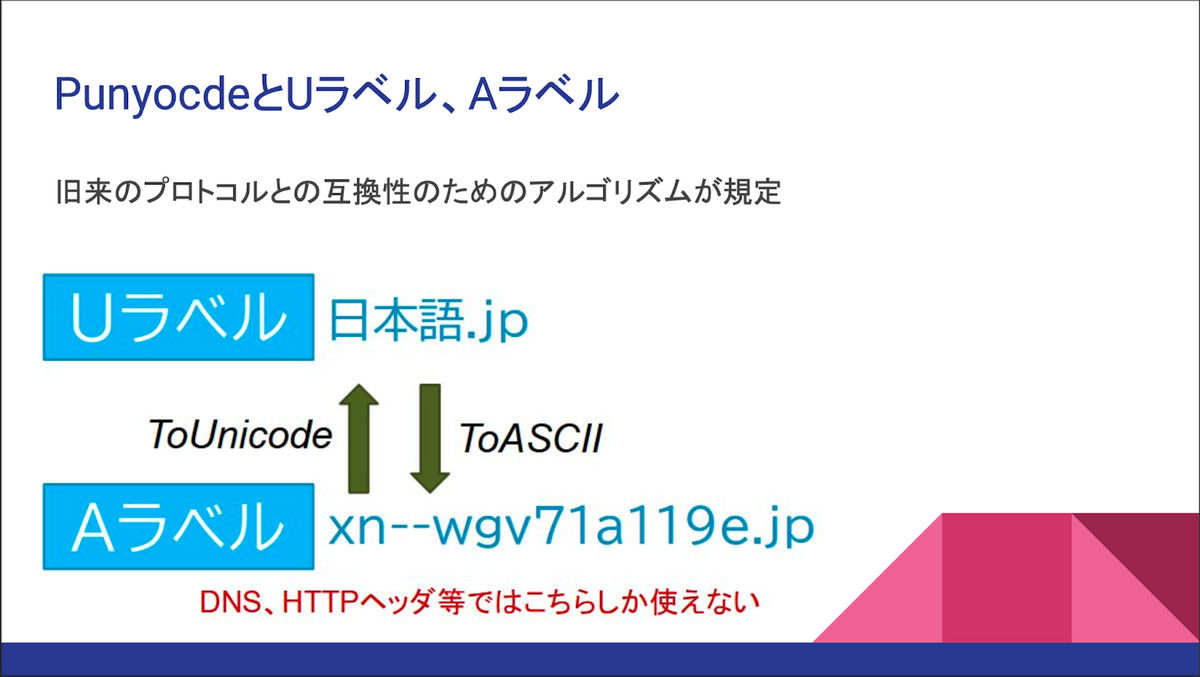 PunyocdeとUラベル、Aラベル

旧来のプロトコルとの互換性のためのアルゴリズムが規定

Uラベル 日本語.jp

ToUnicode

ToASCII

Aラベル xn--wgv71a119e.jp

DNS、HTTPヘッダ等ではこちらしか使えない